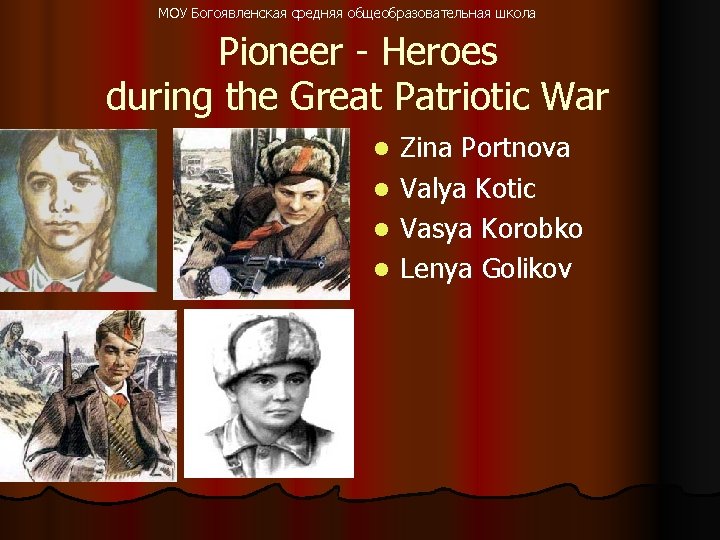 МОУ Богоявленская федняя общеобразовательная школа

Pioneer - Heroes during the Great Patriotic War

- Zina Portnova
- Valya Kotic
- Vasya Korobko
- Lenya Golikov